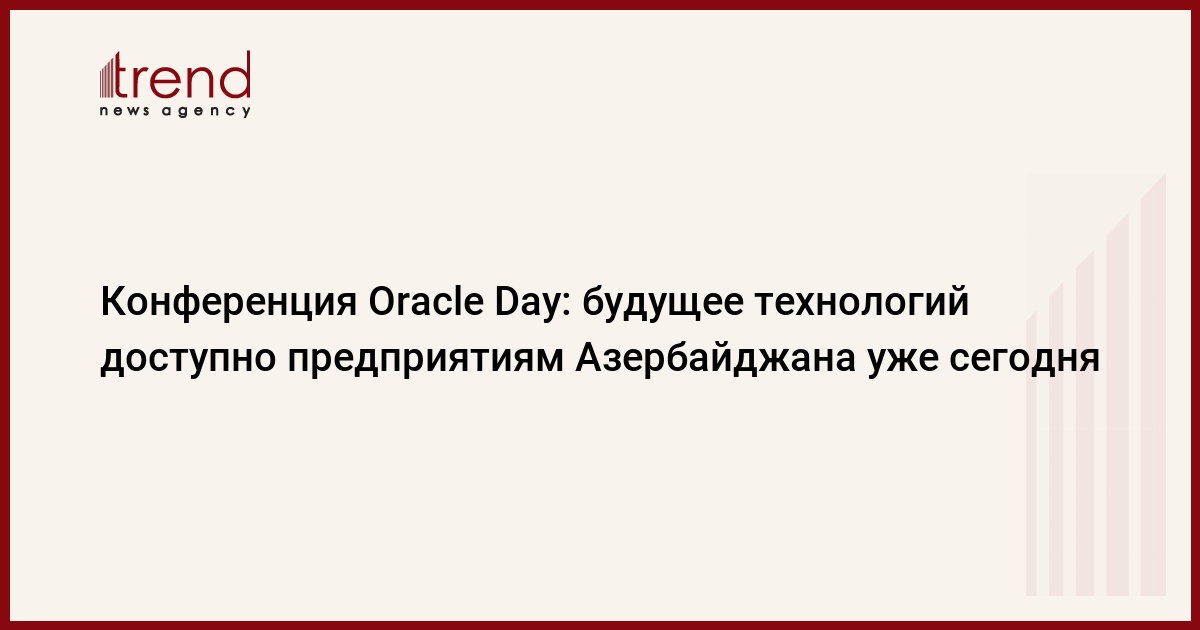 trend
news agency

Конференция Oracle Day: будущее технологий доступно предприятиям Азербайджана уже сегодня